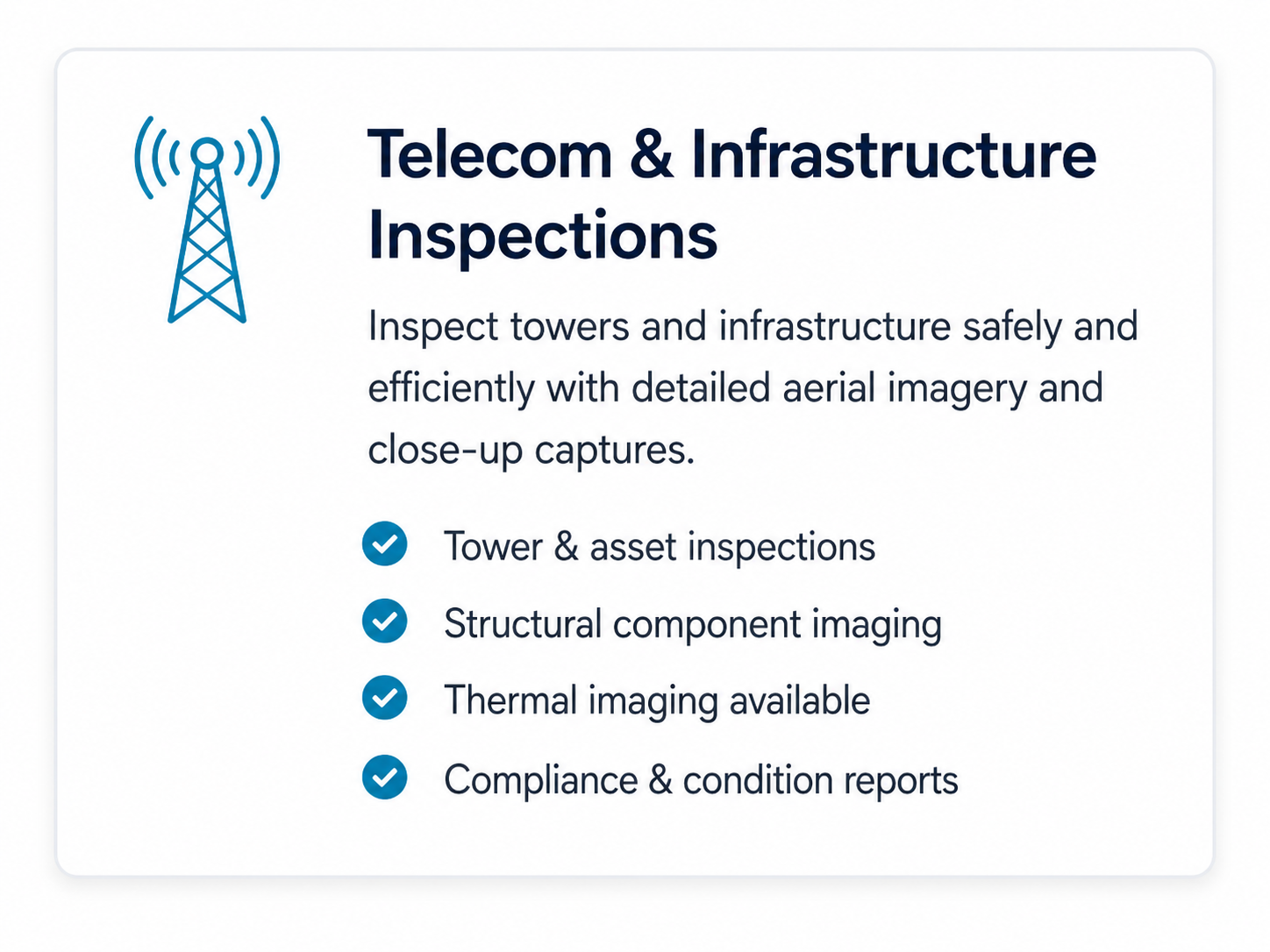 Telecom & Infrastructure Inspections

Inspect towers and infrastructure safely and efficiently with detailed aerial imagery and close-up captures.

Tower & asset inspections
Structural component imaging
Thermal imaging available
Compliance & condition reports